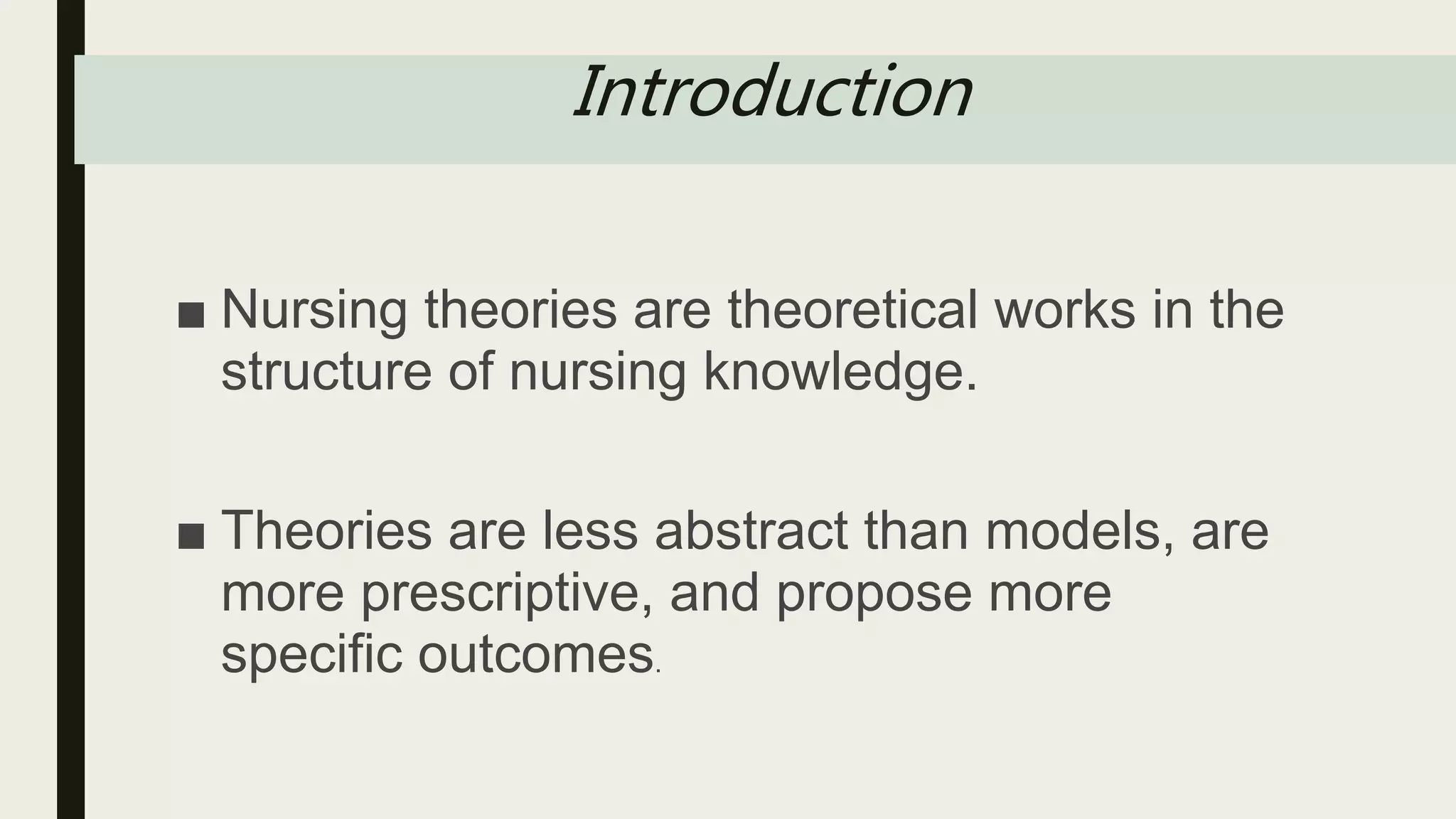 Introduction

■ Nursing theories are theoretical works in the structure of nursing knowledge.

■ Theories are less abstract than models, are more prescriptive, and propose more specific outcomes.